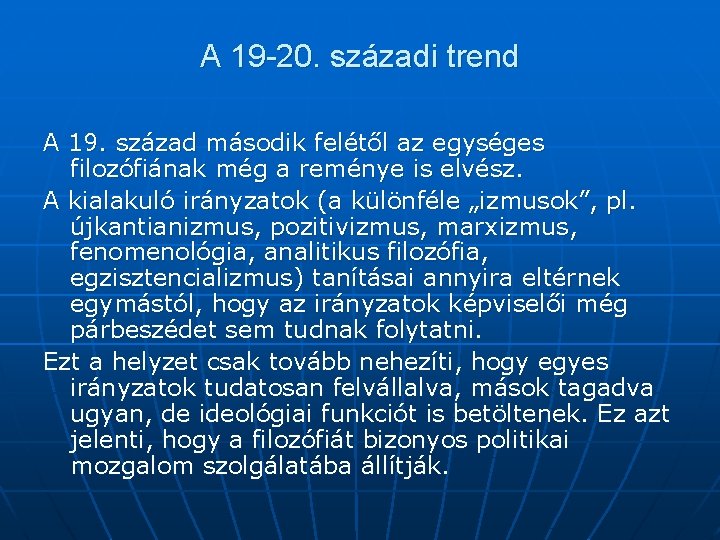 A 19-20. századi trend

A 19. század második felétől az egységes filozófiának még a reménye is elvész.

A kialakuló irányzatok (a különféle „izmusok”, pl. újkantianizmus, pozitivizmus, marxizmus, fenomenológia, analitikus filozófia, egzisztencializmus) tanításai annyira eltérnek egymástól, hogy az irányzatok képviselői még párbeszédet sem tudnak folytatni.

Ezt a helyzet csak tovább nehezíti, hogy egyes irányzatok tudatosan felvállalva, mások tagadva ugyan, de ideológiai funkciót is betöltenek. Ez azt jelenti, hogy a filozófiát bizonyos politikai mozgalom szolgálatába állítják.